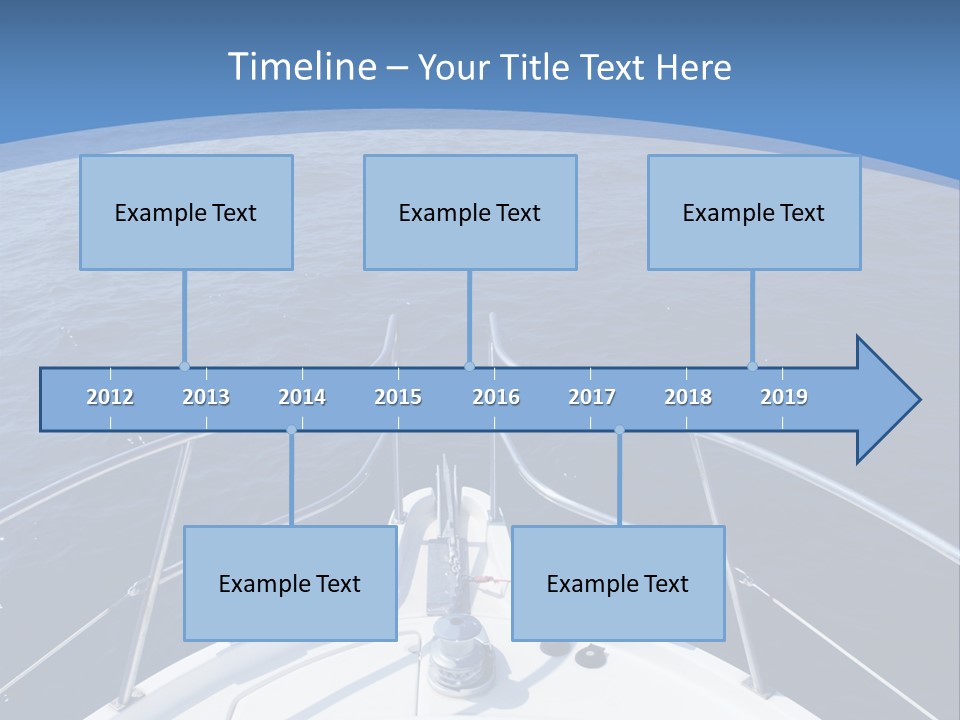 Timeline – Your Title Text Here

Example Text

Example Text

Example Text

2012 2013 2014 2015 2016 2017 2018 2019

Example Text

Example Text